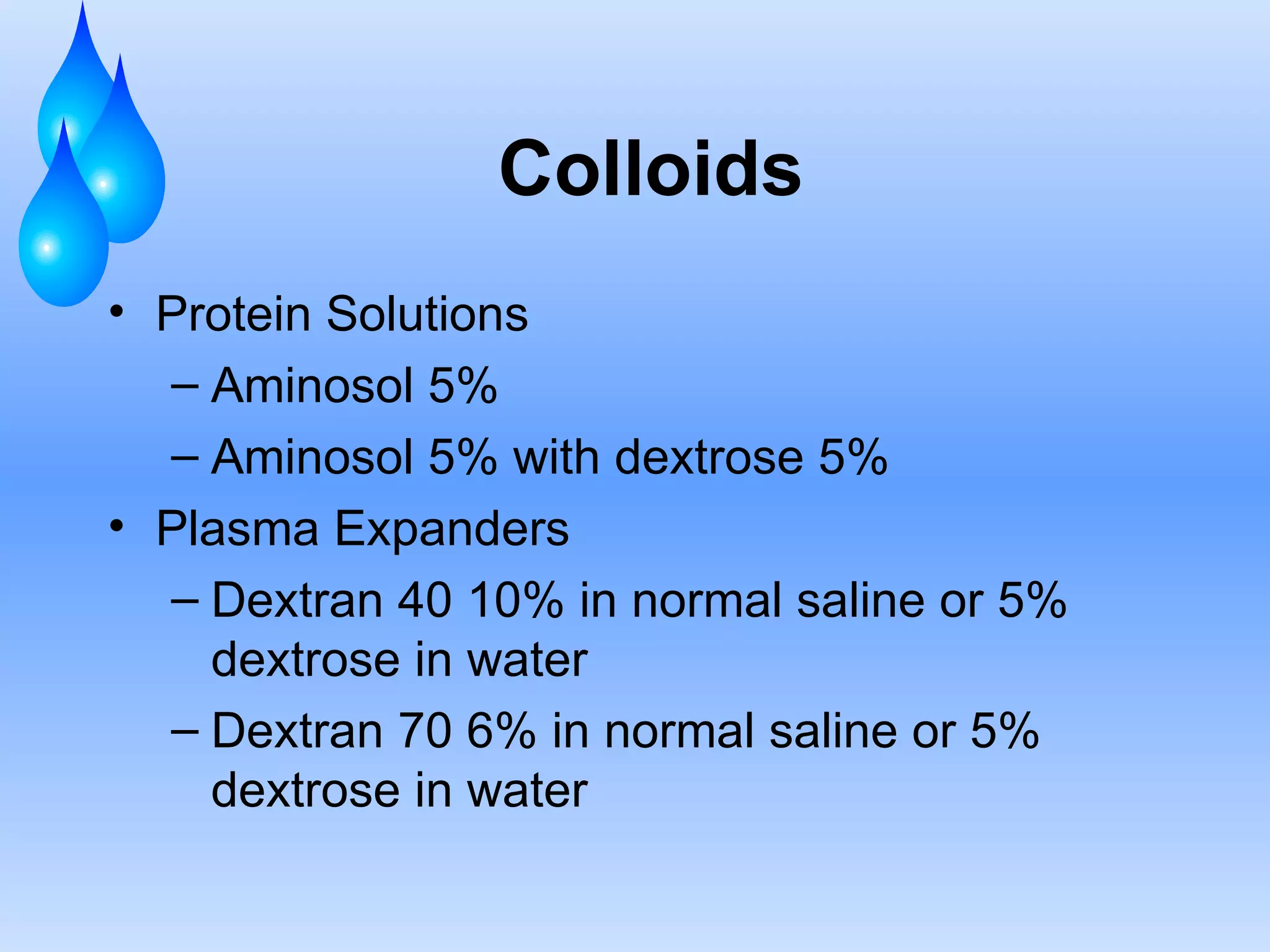 Colloids

• Protein Solutions
– Aminosol 5%
– Aminosol 5% with dextrose 5%
• Plasma Expanders
– Dextran 40 10% in normal saline or 5% dextrose in water
– Dextran 70 6% in normal saline or 5% dextrose in water